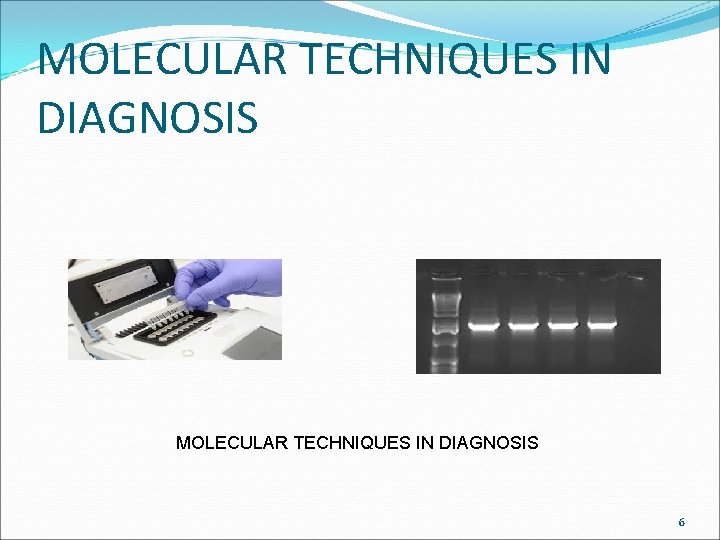 MOLECULAR TECHNIQUES IN DIAGNOSIS

MOLECULAR TECHNIQUES IN DIAGNOSIS

6